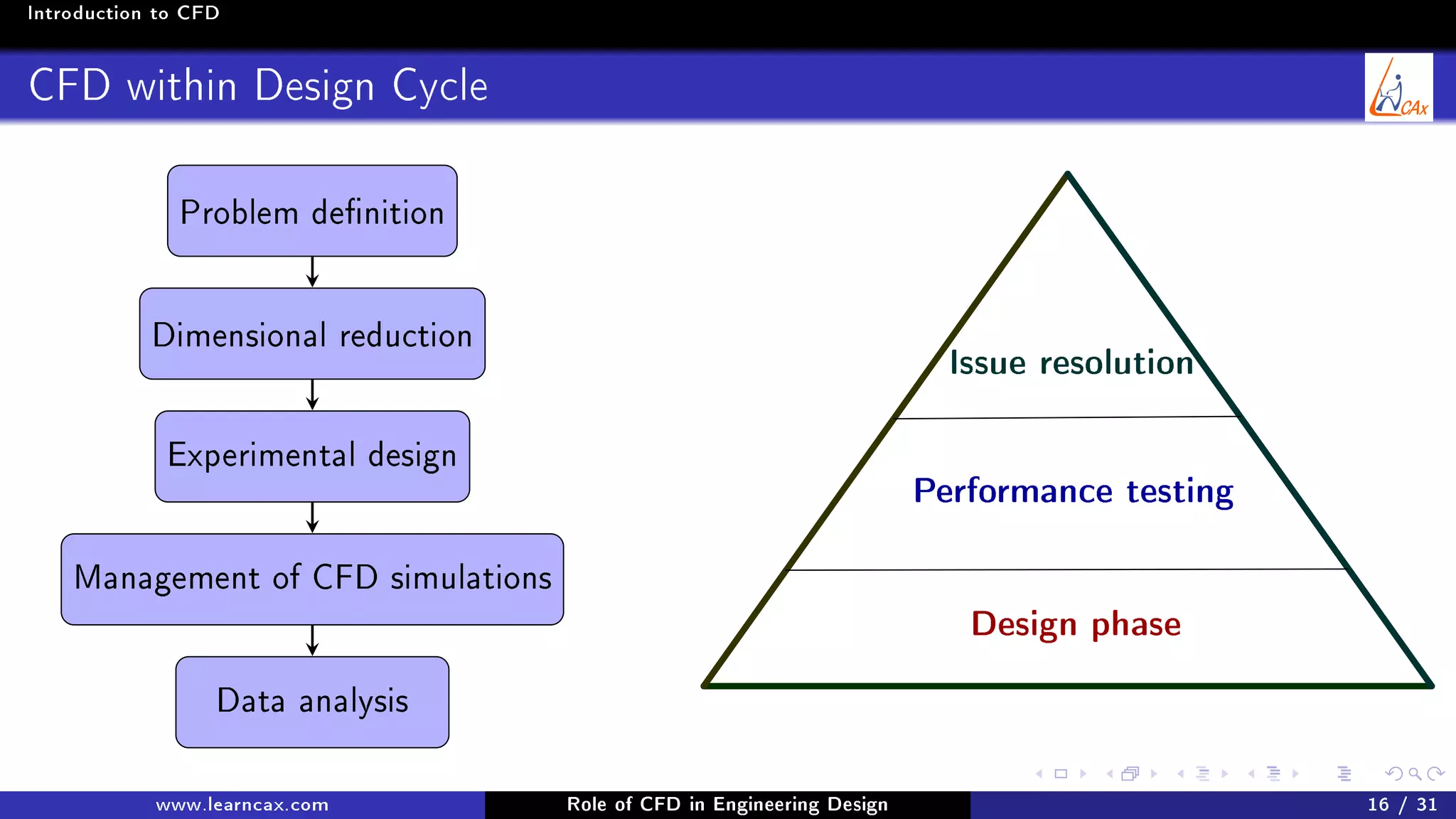 Introduction to CFD

CFD within Design Cycle

CAx

Problem definition

Dimensional reduction

Experimental design

Management of CFD simulations

Data analysis

Issue resolution

Performance testing

Design phase

www.learncax.com

Role of CFD in Engineering Design

16 / 31